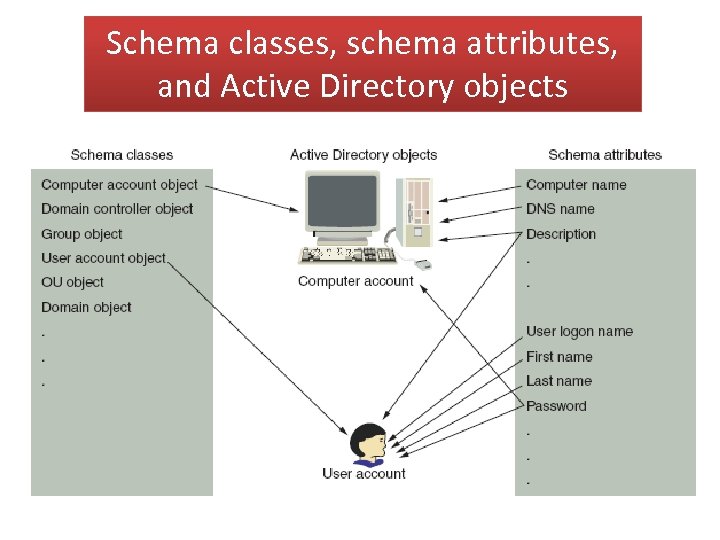 Schema classes, schema attributes, and Active Directory objects

Schema classes

Computer account object
Domain controller object
Group object
User account object
OU object
Domain object
.
.
.

Active Directory objects

Computer account

User account

Schema attributes

Computer name
DNS name
Description
.
.
User logon name
First name
Last name
Password
.
.
.